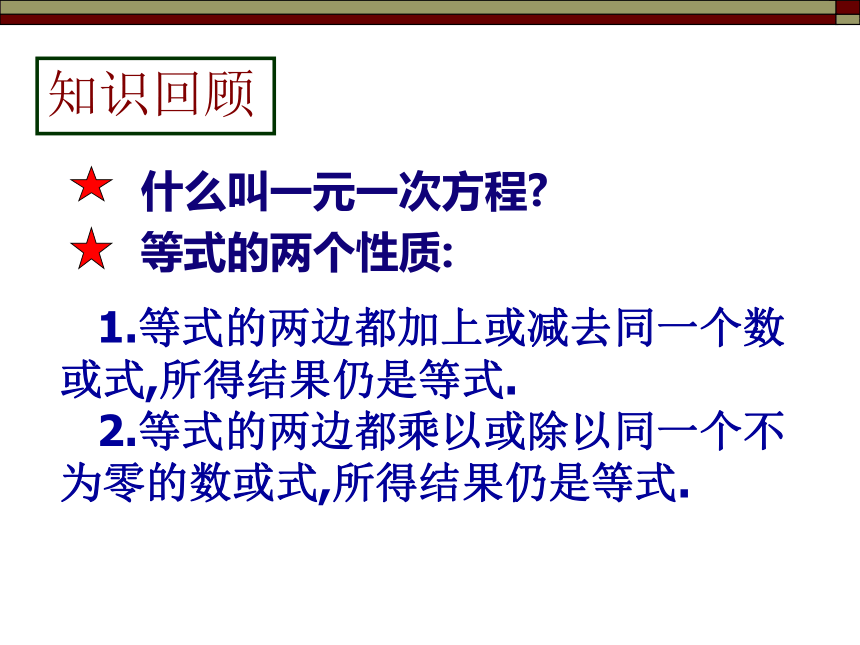 知识回顾

★ 什么叫一元一次方程?

★ 等式的两个性质:

1.等式的两边都加上或减去同一个数或式,所得结果仍是等式.

2.等式的两边都乘以或除以同一个不为零的数或式,所得结果仍是等式.